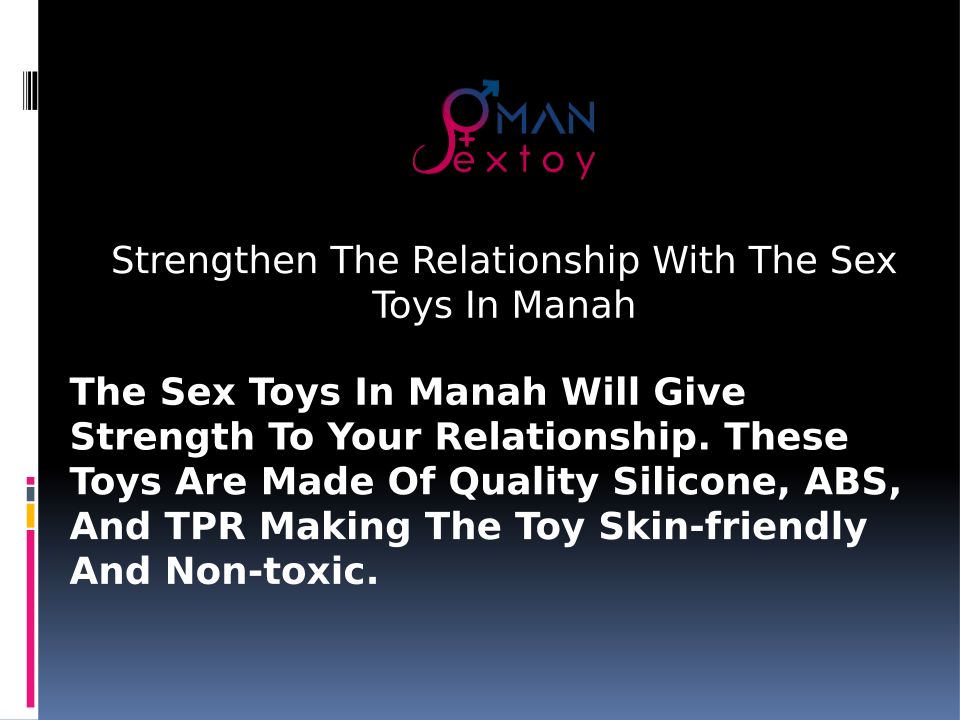 OMAN
Sextoy

Strengthen The Relationship With The Sex Toys In Manah

The Sex Toys In Manah Will Give Strength To Your Relationship. These Toys Are Made Of Quality Silicone, ABS, And TPR Making The Toy Skin-friendly And Non-toxic.